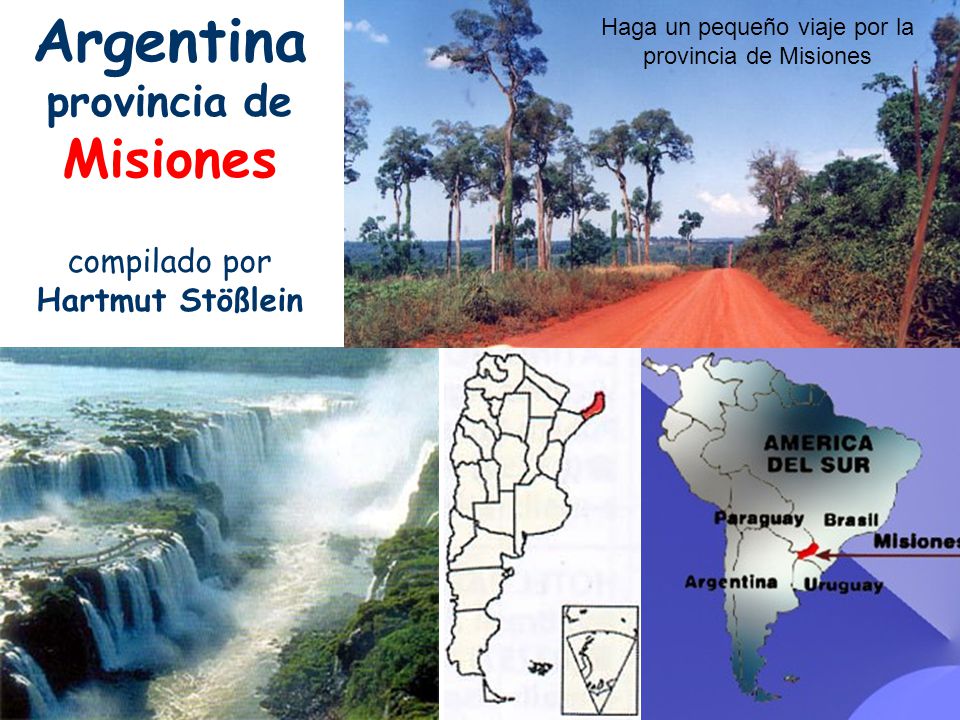 Argentina
provincia de
Misiones

compilado por
Hartmut Stößlein

Haga un pequeño viaje por la provincia de Misiones

AMERICA DEL SUR

Paraguay

Brasil

Misiones

Argentina

Uruguay